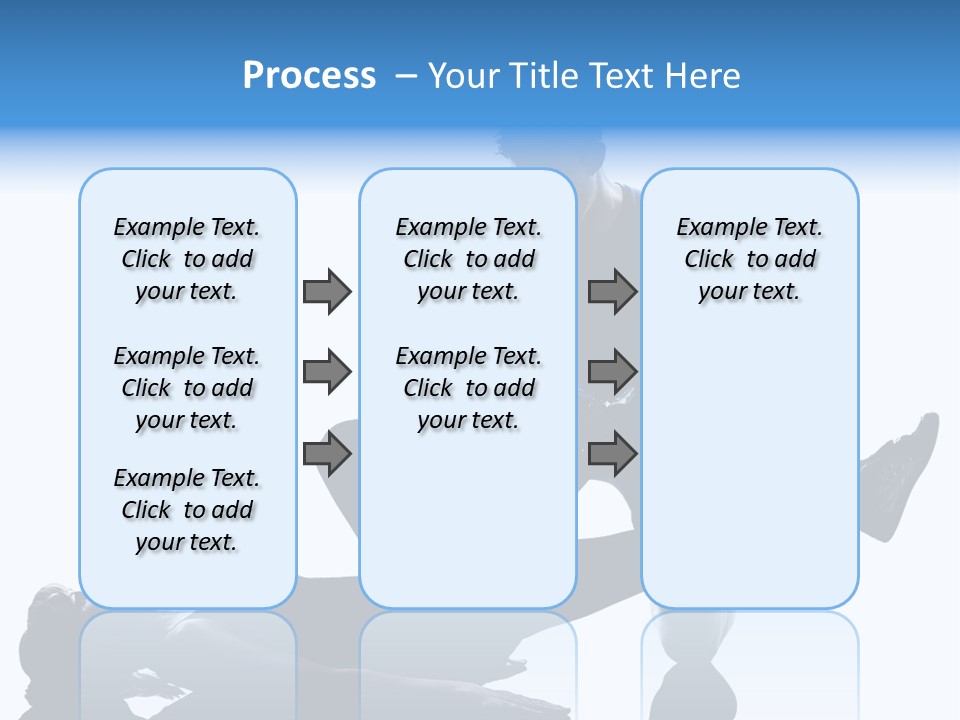 Process – Your Title Text Here

Example Text. Click to add your text.

Example Text. Click to add your text.

Example Text. Click to add your text.

Example Text. Click to add your text.

Example Text. Click to add your text.

Example Text. Click to add your text.